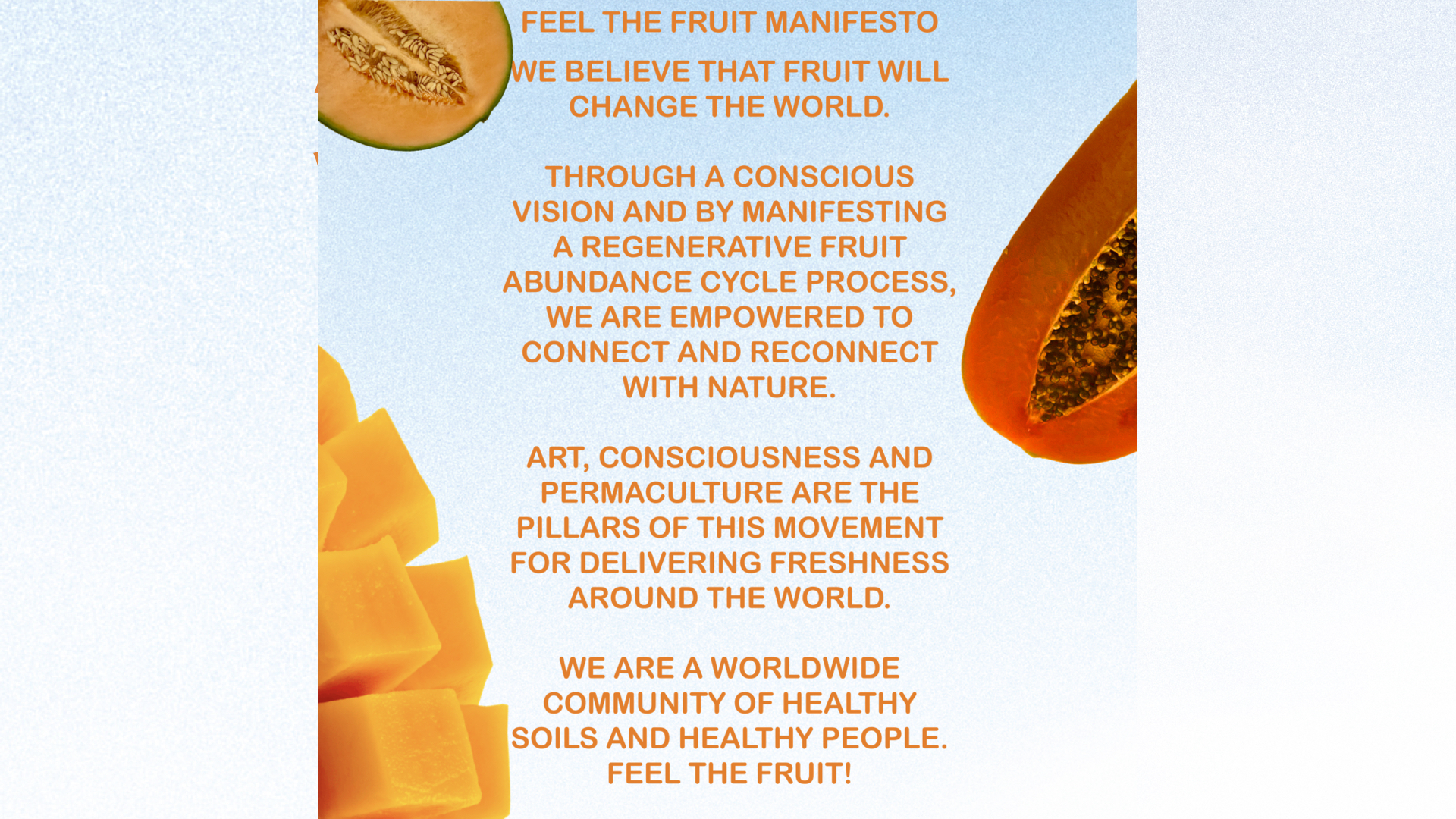 FEEL THE FRUIT MANIFESTO

WE BELIEVE THAT FRUIT WILL CHANGE THE WORLD.

THROUGH A CONSCIOUS VISION AND BY MANIFESTING A REGENERATIVE FRUIT ABUNDANCE CYCLE PROCESS, WE ARE EMPOWERED TO CONNECT AND RECONNECT WITH NATURE.

ART, CONSCIOUSNESS AND PERMACULTURE ARE THE PILLARS OF THIS MOVEMENT FOR DELIVERING FRESHNESS AROUND THE WORLD.

WE ARE A WORLDWIDE COMMUNITY OF HEALTHY SOILS AND HEALTHY PEOPLE. FEEL THE FRUIT!